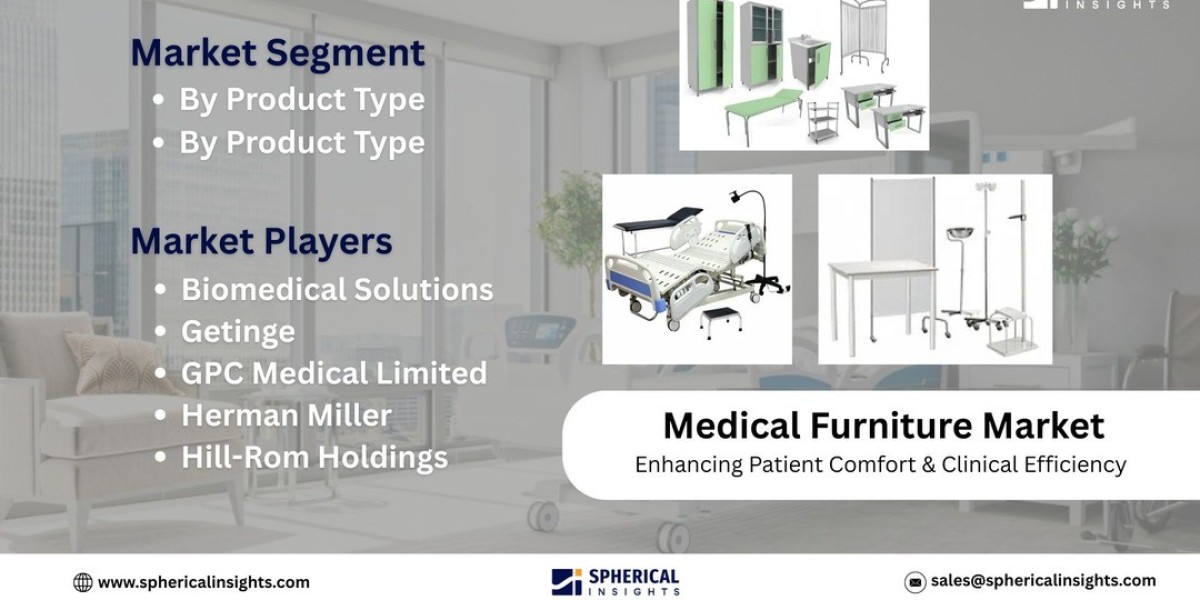 INSIGHTS

Market Segment
• By Product Type
• By Product Type

Market Players
• Biomedical Solutions
• Getinge
• GPC Medical Limited
• Herman Miller
• Hill-Rom Holdings

Medical Furniture Market
Enhancing Patient Comfort & Clinical Efficiency

www.sphericalinsights.com

SPHERICAL INSIGHTS

sales@sphericalinsights.com